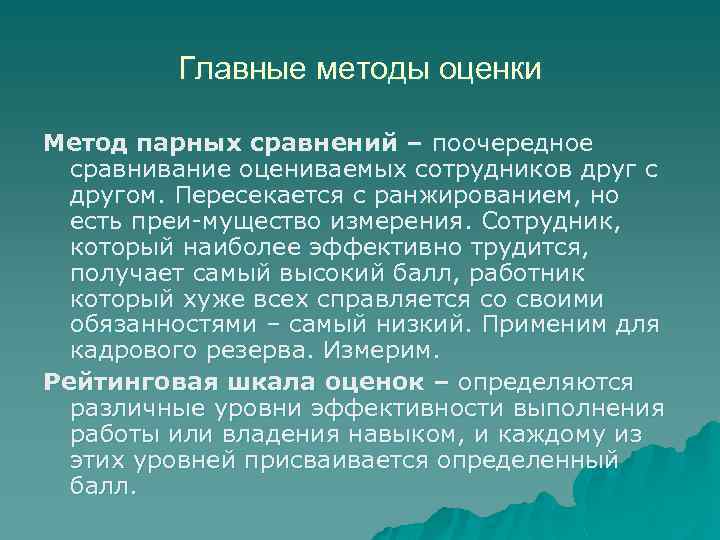 Главные методы оценки

Метод парных сравнений – поочередное сравнивание оцениваемых сотрудников друг с другом. Пересекается с ранжированием, но есть преи-мущество измерения. Сотрудник, который наиболее эффективно трудится, получает самый высокий балл, работник который хуже всех справляется со своими обязанностями – самый низкий. Применим для кадрового резерва. Измерим.

Рейтинговая шкала оценок – определяются различные уровни эффективности выполнения работы или владения навыком, и каждому из этих уровней присваивается определенный балл.